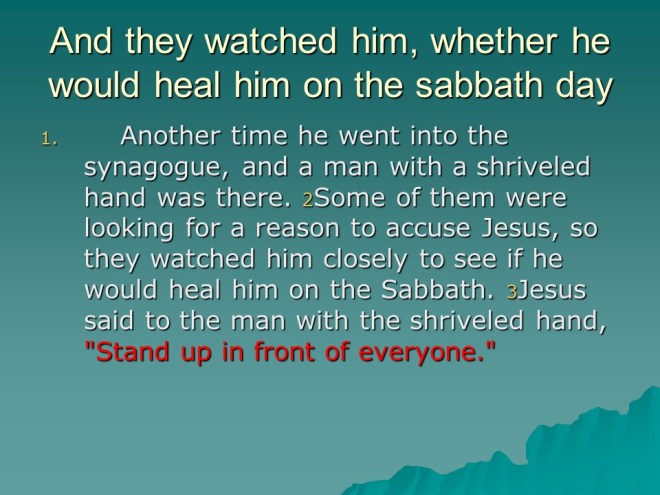 And they watched him, whether he would heal him on the sabbath day

1. Another time he went into the synagogue, and a man with a shriveled hand was there. 2Some of them were looking for a reason to accuse Jesus, so they watched him closely to see if he would heal him on the Sabbath. 3Jesus said to the man with the shriveled hand, "Stand up in front of everyone."